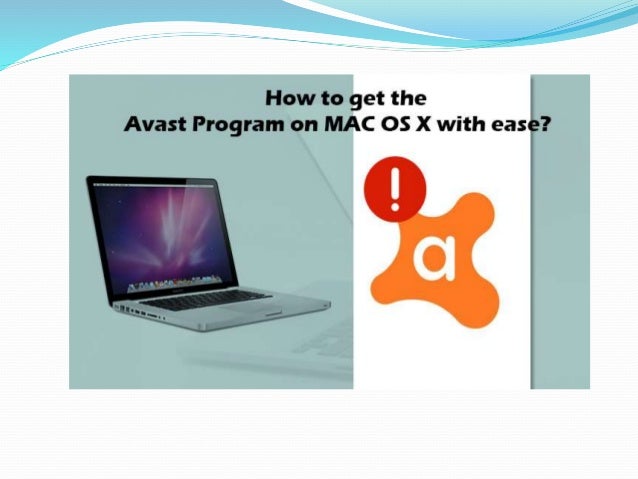 How to get the
Avast Program on MAC OS X with ease?

!

a